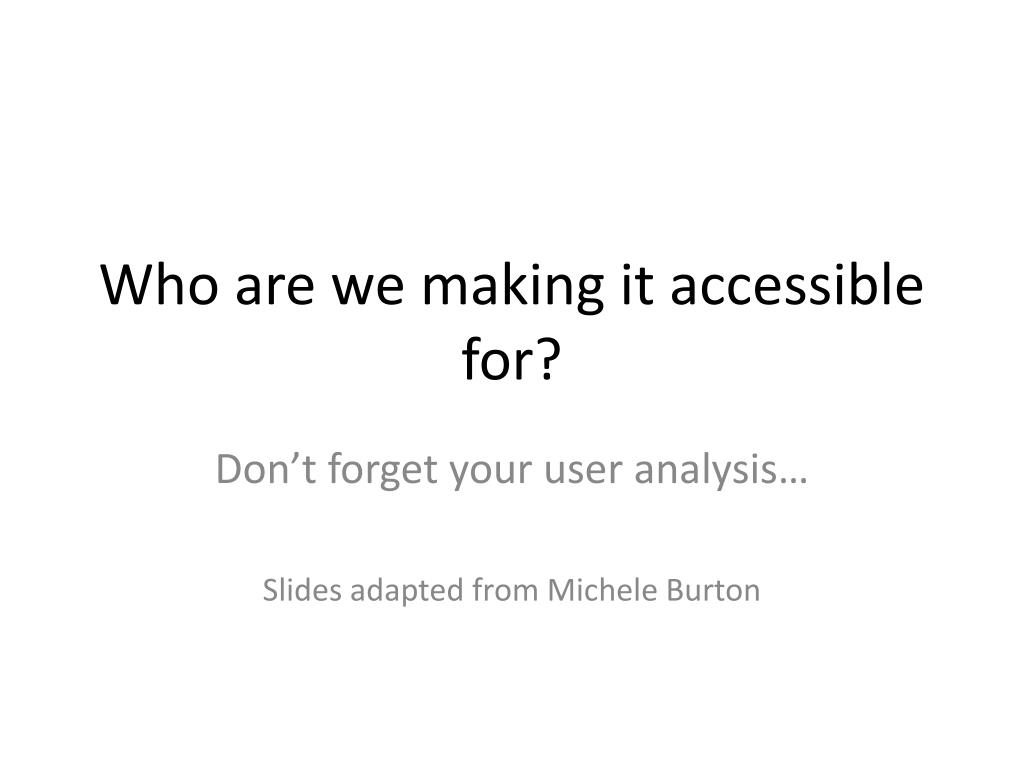 Who are we making it accessible for?

Don’t forget your user analysis…

Slides adapted from Michele Burton